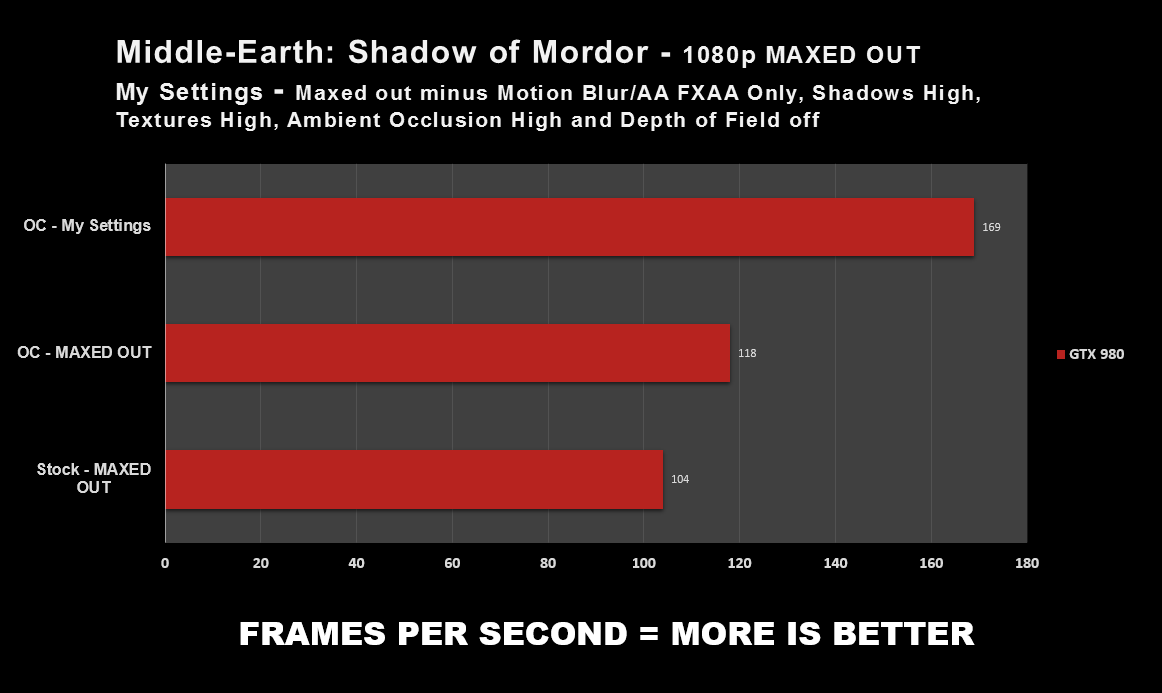 Middle-Earth: Shadow of Mordor - 1080p MAXED OUT
My Settings - Maxed out minus Motion Blur/AA FXAA Only, Shadows High, Textures High, Ambient Occlusion High and Depth of Field off

OC - My Settings
169
OC - MAXED OUT
118
Stock - MAXED OUT
104

GTX 980

0
20
40
60
80
100
120
140
160
180

FRAMES PER SECOND = MORE IS BETTER